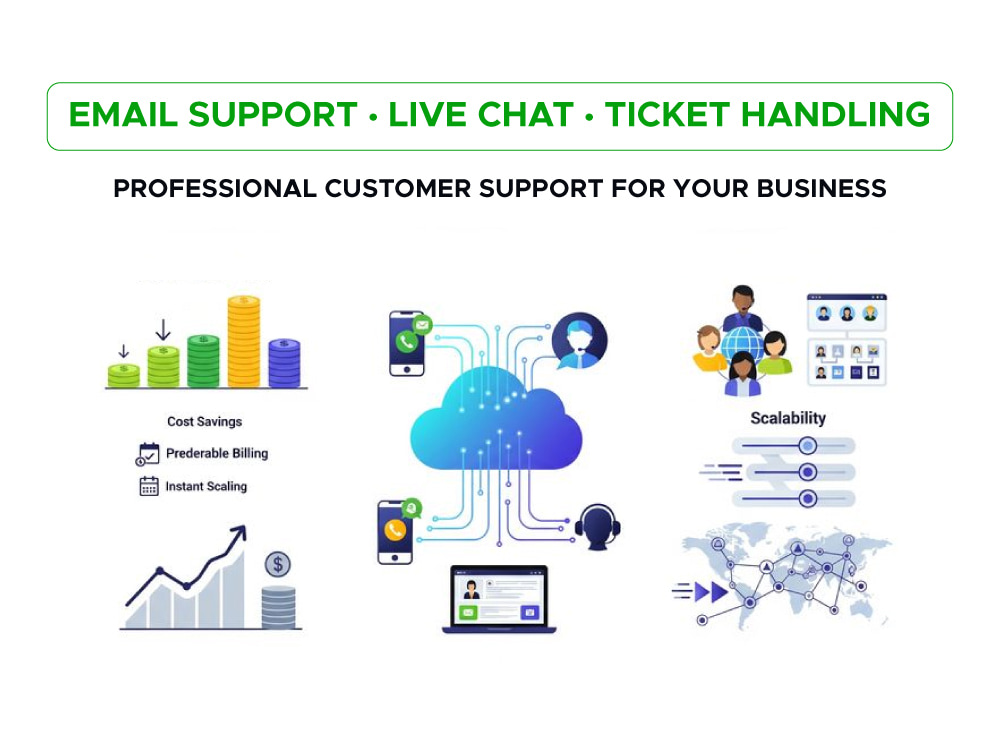 EMAIL SUPPORT • LIVE CHAT • TICKET HANDLING

PROFESSIONAL CUSTOMER SUPPORT FOR YOUR BUSINESS

Cost Savings

Prederable Billing

Instant Scaling

Scalability